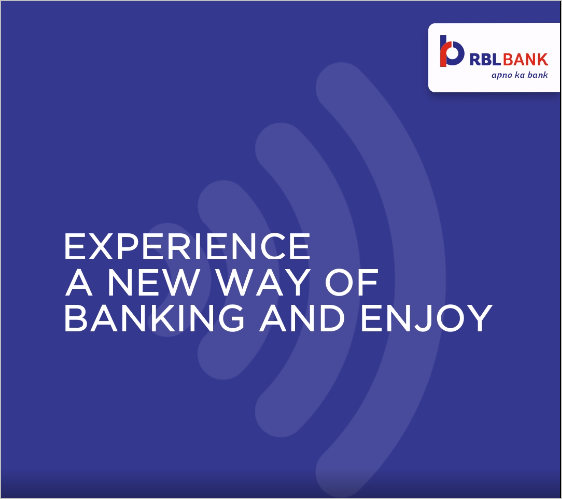 RBL BANK
apno ka bank

EXPERIENCE
A NEW WAY OF
BANKING AND ENJOY